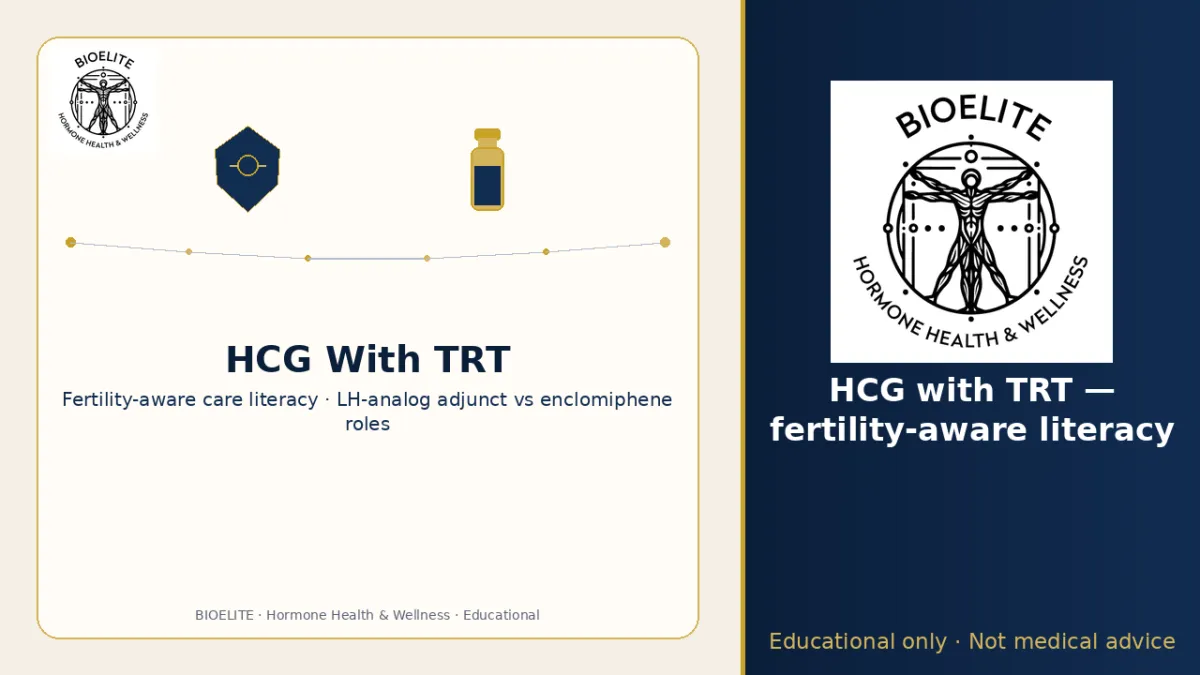 BIOELITE
HORMONE HEALTH & WELLNESS

HCG With TRT

Fertility-aware care literacy · LH-analog adjunct vs enclomiphene roles

BIOELITE · Hormone Health & Wellness · Educational

BIOELITE
HORMONE HEALTH & WELLNESS

HCG with TRT — fertility-aware literacy

Educational only · Not medical advice